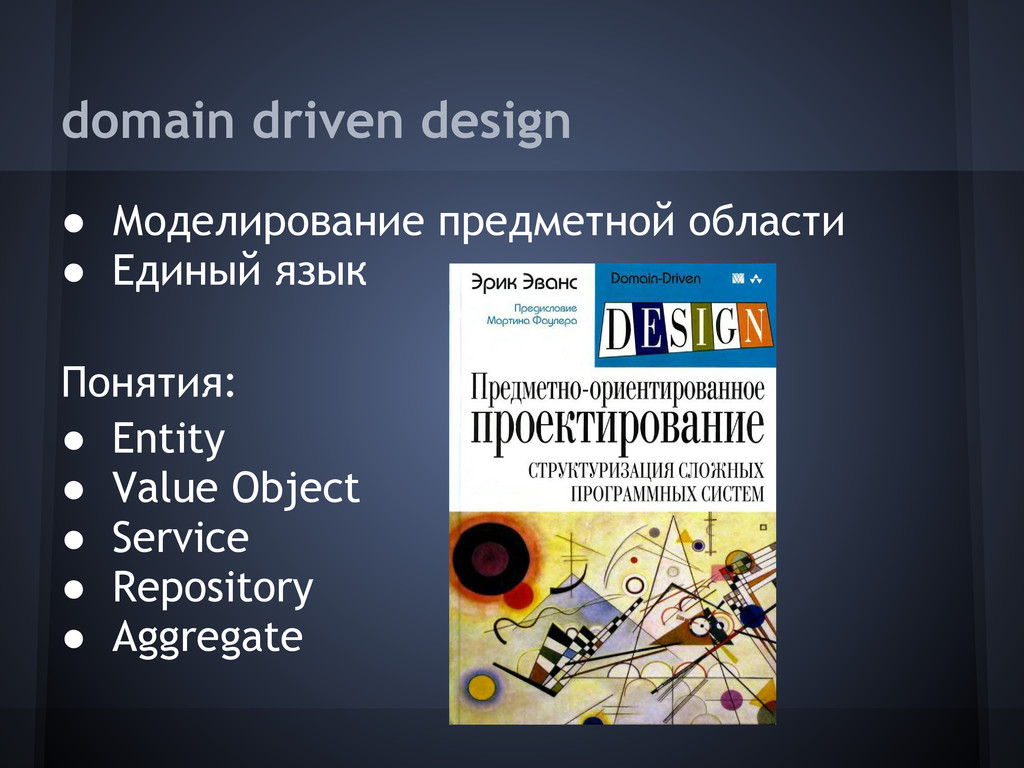 domain driven design

● Моделирование предметной области
● Единый язык

Понятия:
● Entity
● Value Object
● Service
● Repository
● Aggregate

Эрик Эванс

Предисловие Мартина Фаулера

Domain-Driven

DESIGN

Предметно-ориентированное проектирование

СТРУКТУРИЗАЦИЯ СЛОЖНЫХ ПРОГРАММНЫХ СИСТЕМ